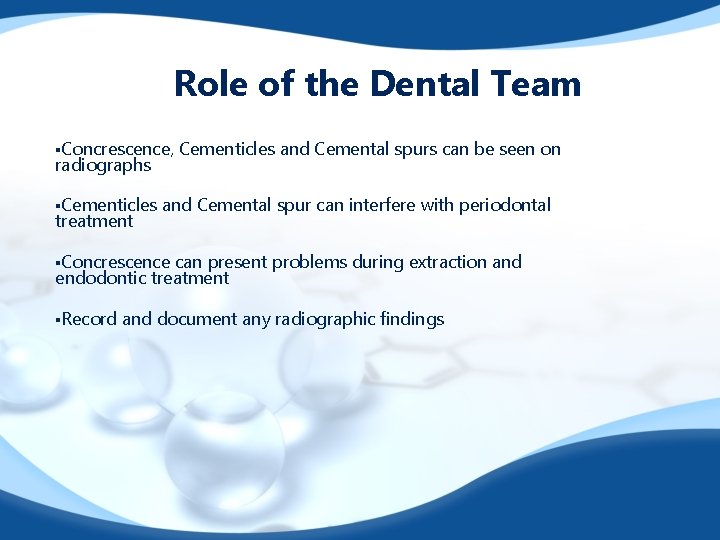 Role of the Dental Team

▪Concrescence, Cementicles and Cemental spurs can be seen on radiographs

▪Cementicles and Cemental spur can interfere with periodontal treatment

▪Concrescence can present problems during extraction and endodontic treatment

▪Record and document any radiographic findings